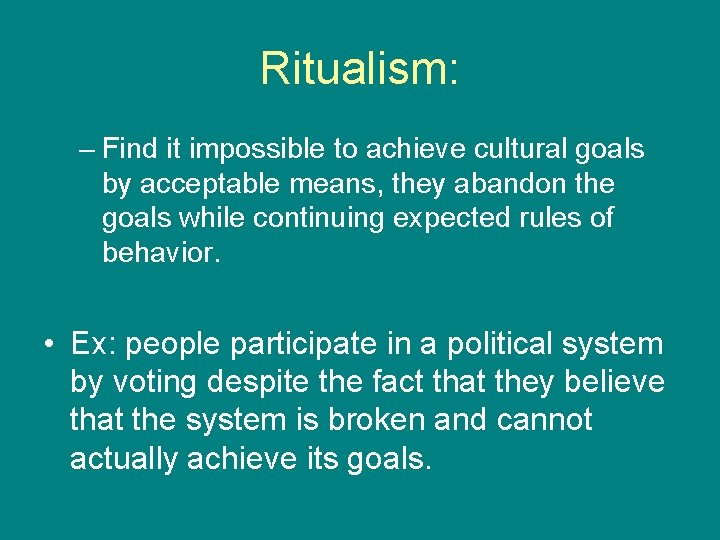 Ritualism:

– Find it impossible to achieve cultural goals by acceptable means, they abandon the goals while continuing expected rules of behavior.

• Ex: people participate in a political system by voting despite the fact that they believe that the system is broken and cannot actually achieve its goals.